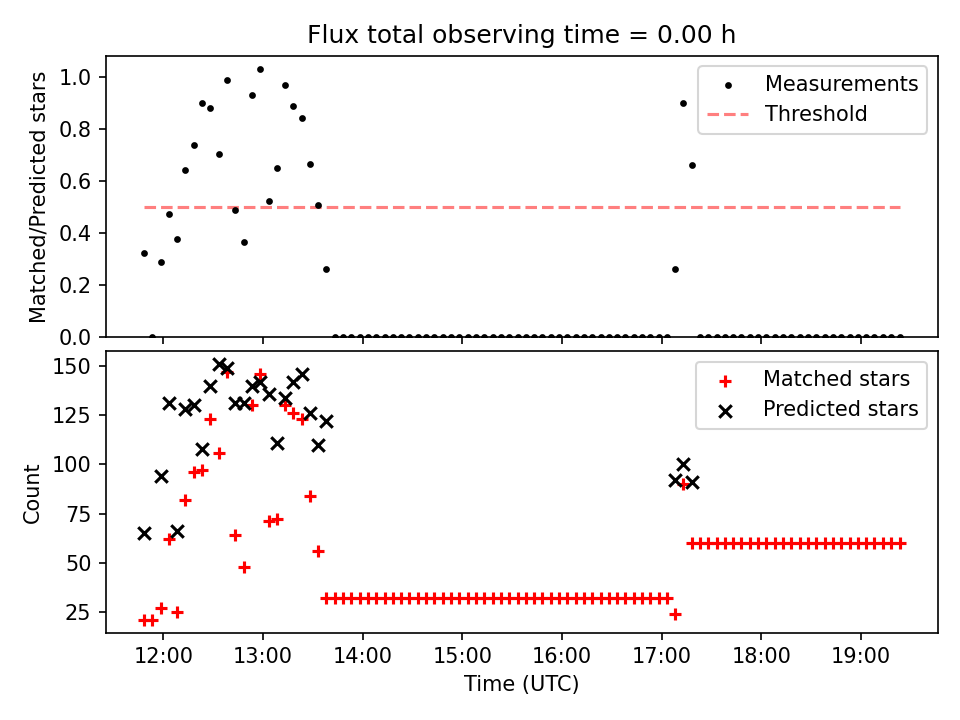 Flux total observing time = 0.00 h

Matched/Predicted stars
1.0
0.8
0.6
0.4
0.2
0.0

Measurements
Threshold

Count
150
125
100
75
50
25

Matched stars
Predicted stars

12:00
13:00
14:00
15:00
16:00
17:00
18:00
19:00
Time (UTC)